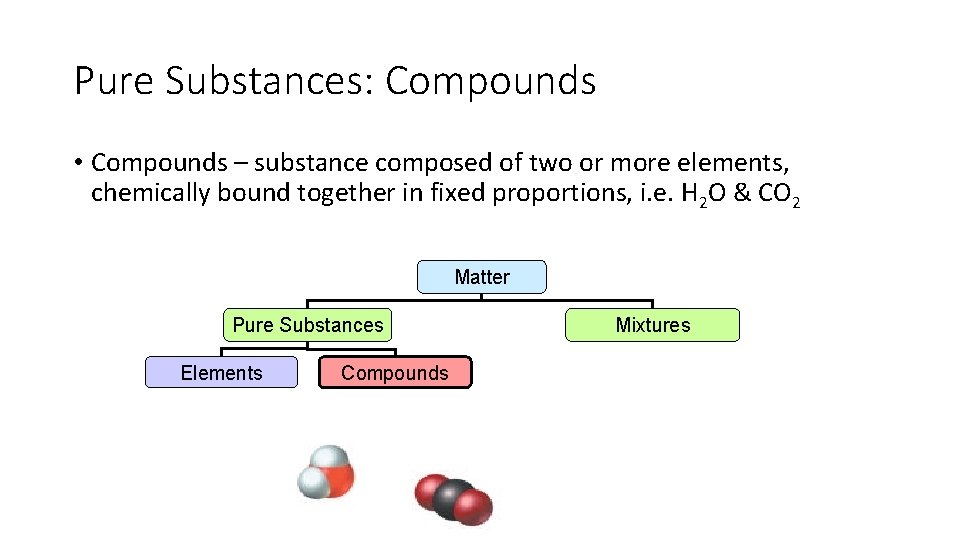 Pure Substances: Compounds

• Compounds – substance composed of two or more elements, chemically bound together in fixed proportions, i.e. $H_2O$ & $CO_2$

Matter

Pure Substances

Mixtures

Elements

Compounds